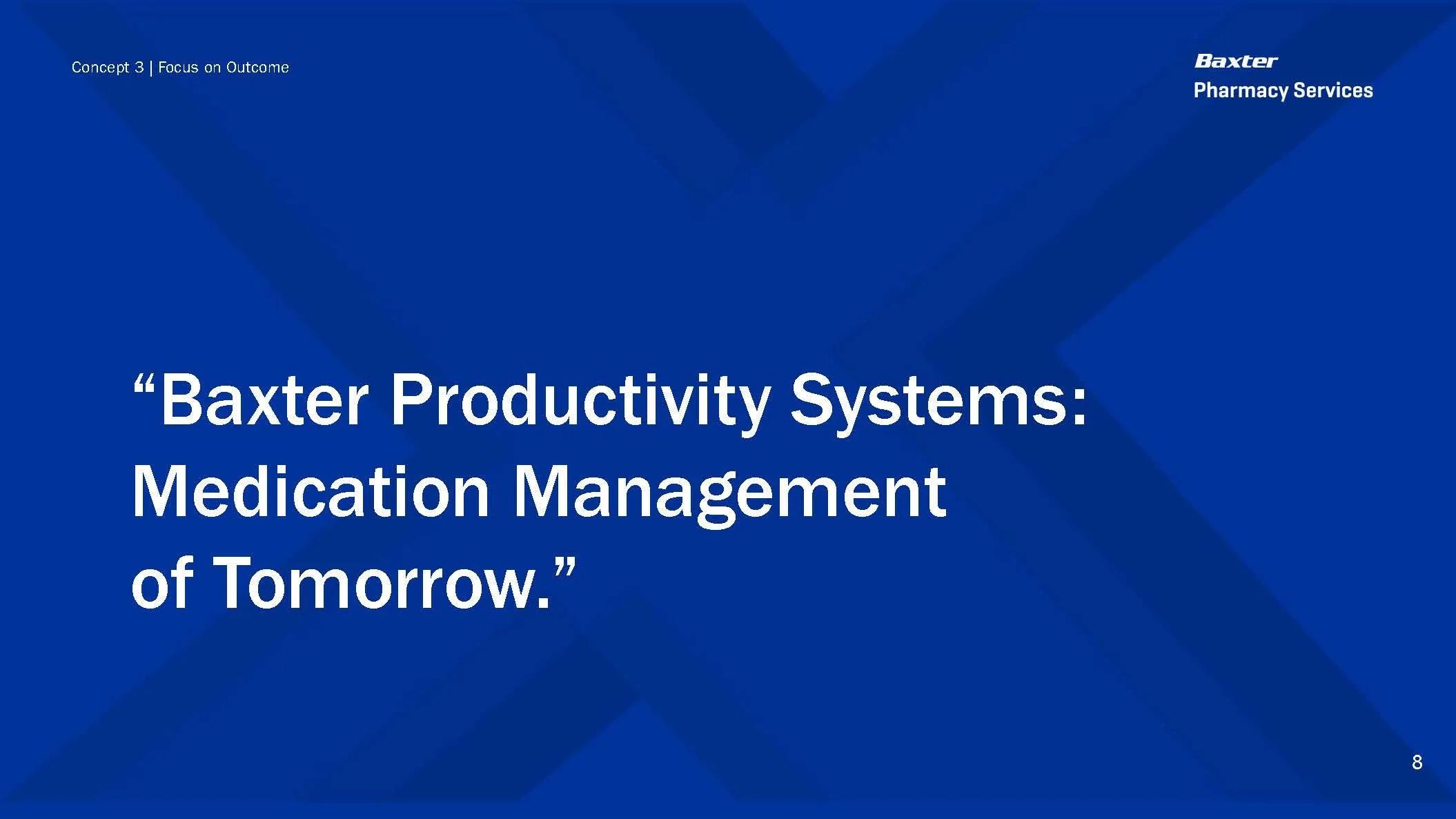 Concept 3 | Focus on Outcome

Baxter
Pharmacy Services

“Baxter Productivity Systems: Medication Management of Tomorrow.”

8